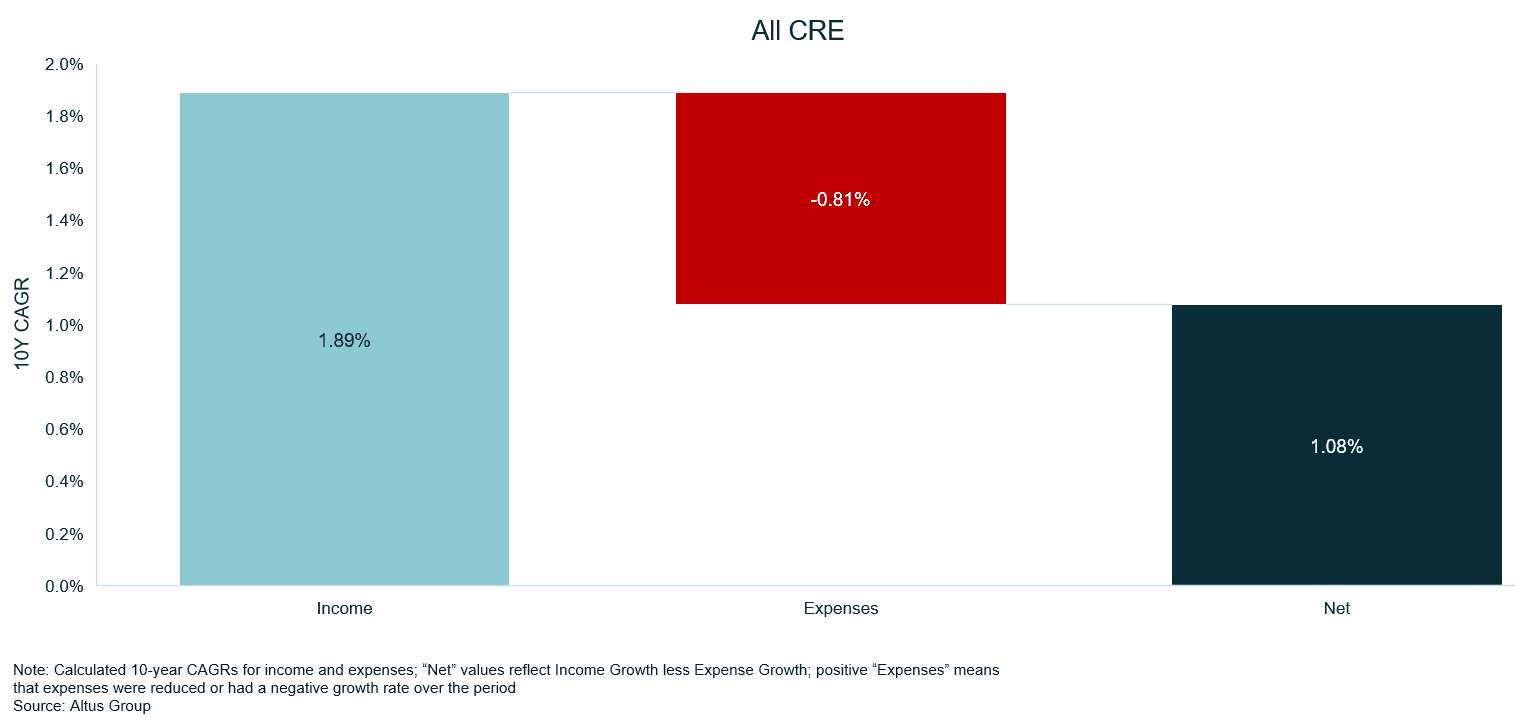 All CRE

10Y CAGR

2.0%
1.8%
1.6%
1.4%
1.2%
1.0%
0.8%
0.6%
0.4%
0.2%
0.0%

1.89%

-0.81%

1.08%

Income

Expenses

Net

Note: Calculated 10-year CAGRs for income and expenses; “Net” values reflect Income Growth less Expense Growth; positive “Expenses” means that expenses were reduced or had a negative growth rate over the period
Source: Altus Group